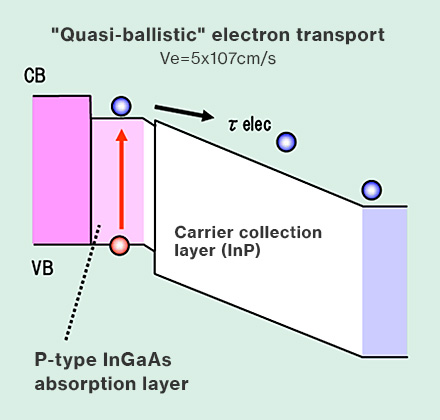 "Quasi-ballistic" electron transport
Ve=5x107cm/s

CB

$\tau$ elec

Carrier collection layer (InP)

VB

P-type InGaAs absorption layer